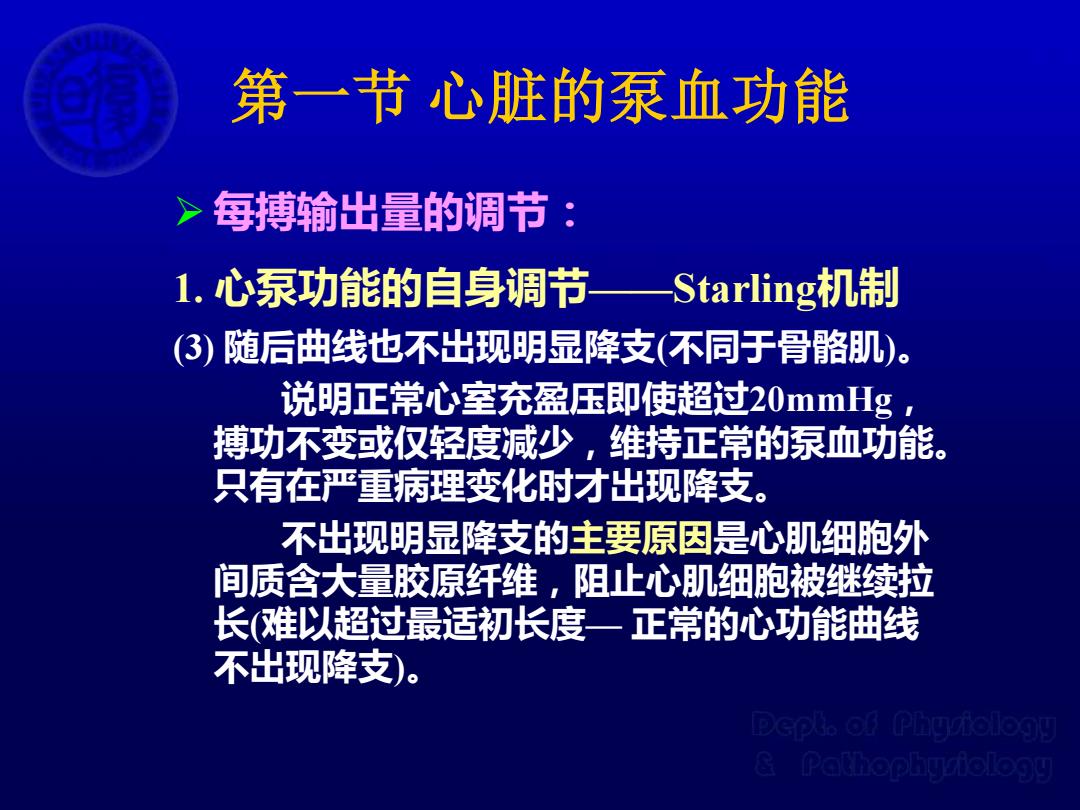 第一节 心脏的泵血功能

➢ 每搏输出量的调节：

1. 心泵功能的自身调节——Starling机制

(3) 随后曲线也不出现明显降支(不同于骨骼肌)。

说明正常心室充盈压即使超过20mmHg，搏功不变或仅轻度减少，维持正常的泵血功能。只有在严重病理变化时才出现降支。

不出现明显降支的主要原因是心肌细胞外间质含大量胶原纤维，阻止心肌细胞被继续拉长(难以超过最适初长度— 正常的心功能曲线不出现降支)。

Dept. of Physiology
& Pathophysiology